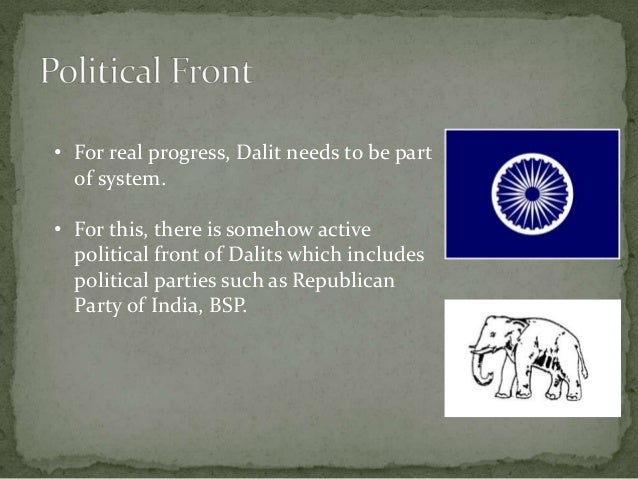 Political Front

• For real progress, Dalit needs to be part of system.

• For this, there is somehow active political front of Dalits which includes political parties such as Republican Party of India, BSP.